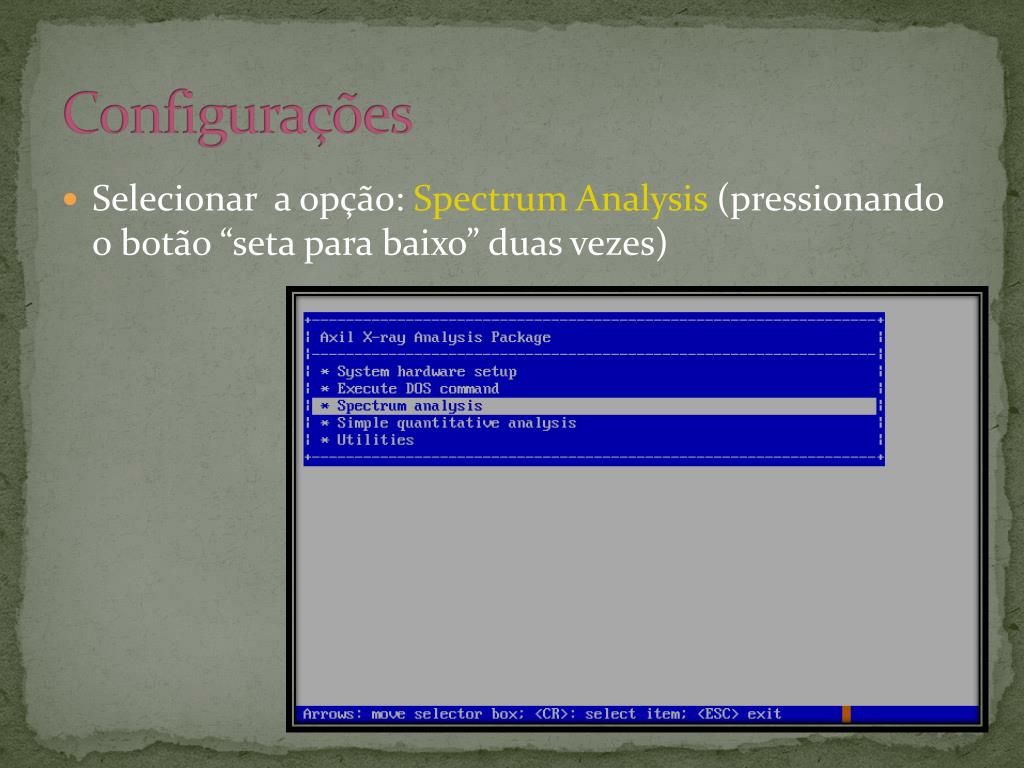 Configurações

Selecionar a opção: Spectrum Analysis (pressionando o botão “seta para baixo” duas vezes)

Axil X-ray Analysis Package

* System hardware setup
* Execute DOS command
* Spectrum analysis
* Simple quantitative analysis
* Utilities

Arrows: move selector box; <CR>: select item; <ESC> exit